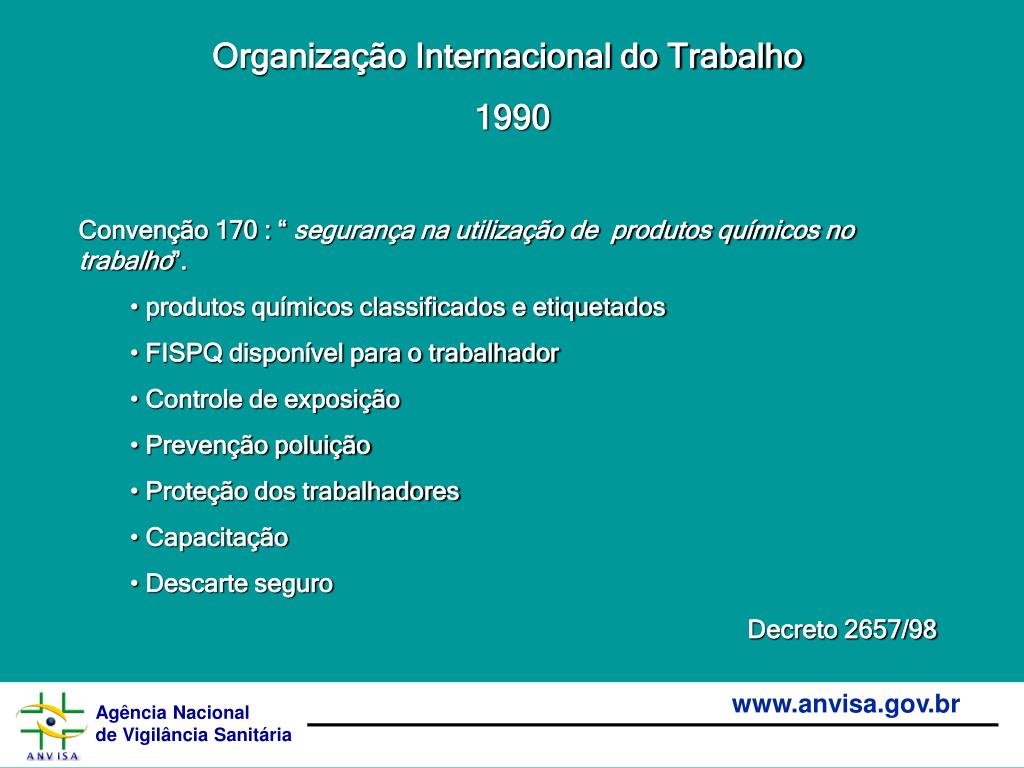 Organização Internacional do Trabalho

1990

Convenção 170 : “ segurança na utilização de produtos químicos no trabalho”.

• produtos químicos classificados e etiquetados

• FISPQ disponível para o trabalhador

• Controle de exposição

• Prevenção poluição

• Proteção dos trabalhadores

• Capacitação

• Descarte seguro

Decreto 2657/98

ANVISA

Agência Nacional de Vigilância Sanitária

www.anvisa.gov.br